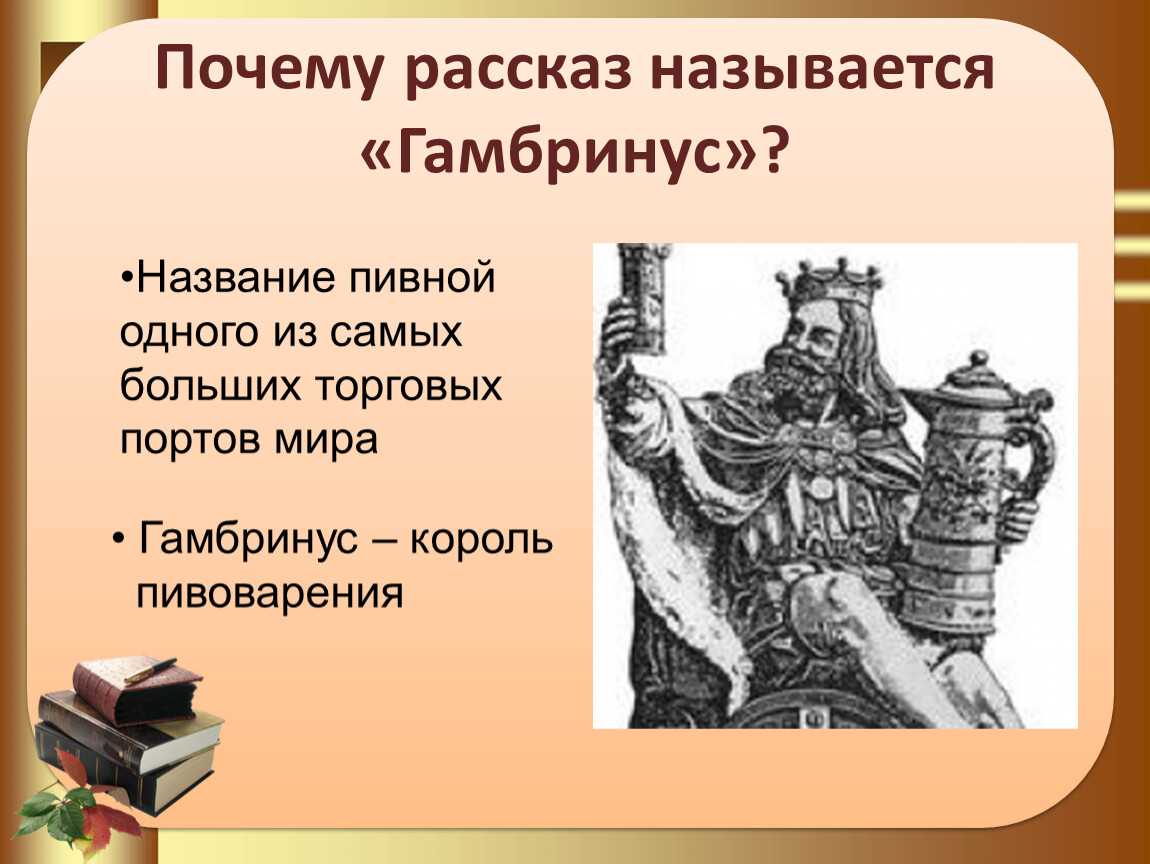 Почему рассказ называется «Гамбринус»?

•Название пивной одного из самых больших торговых портов мира

• Гамбринус – король пивоварения